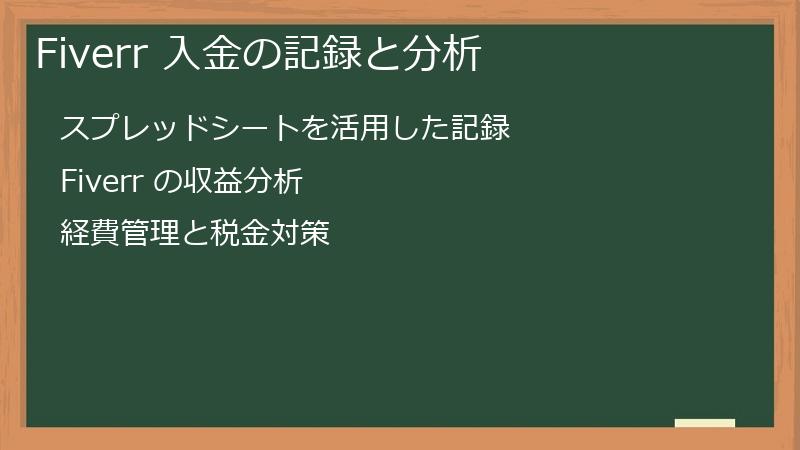 Fiverr 入金の記録と分析

スプレッドシートを活用した記録

Fiverr の収益分析

経費管理と税金対策